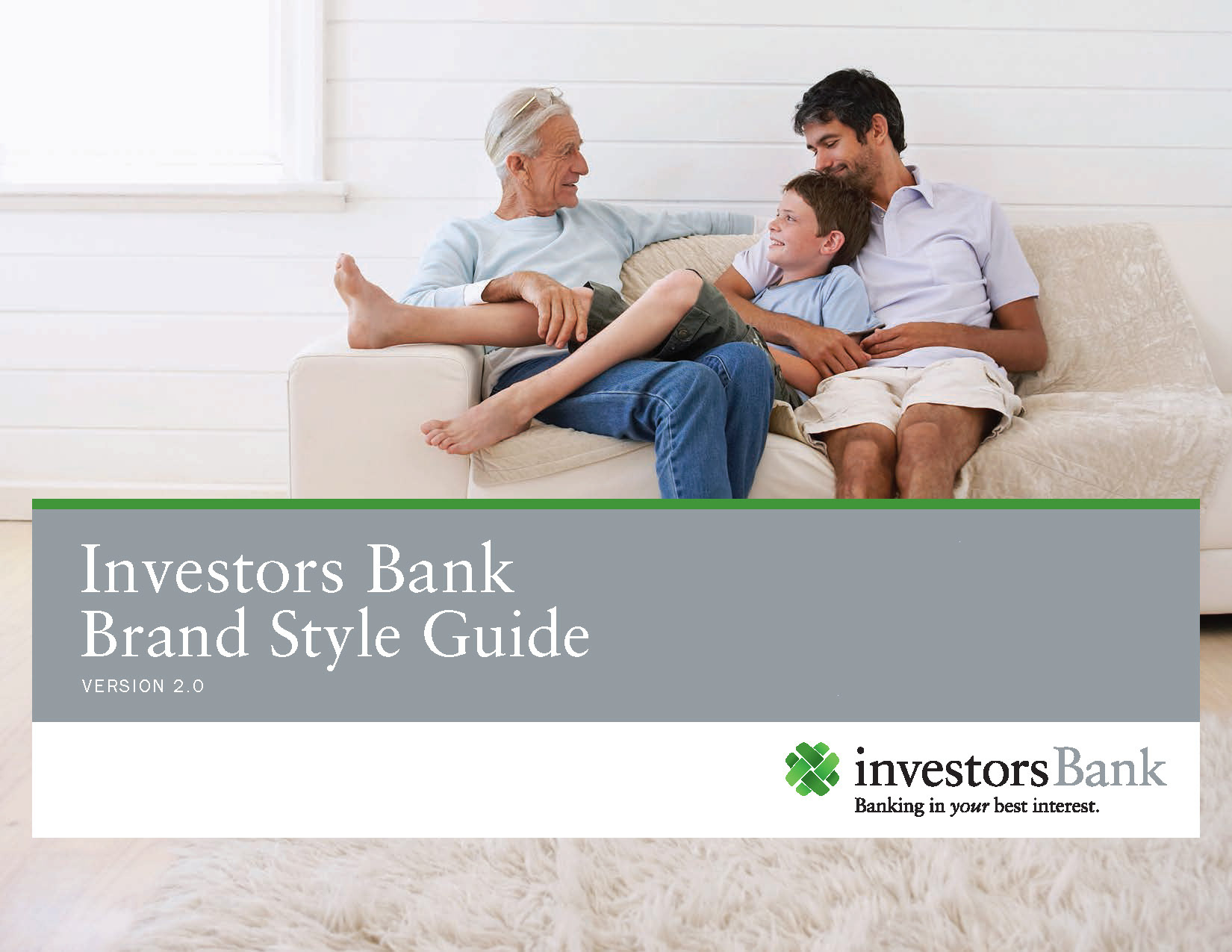 Investors Bank
Brand Style Guide

VERSION 2.0

investorsBank
Banking in your best interest.